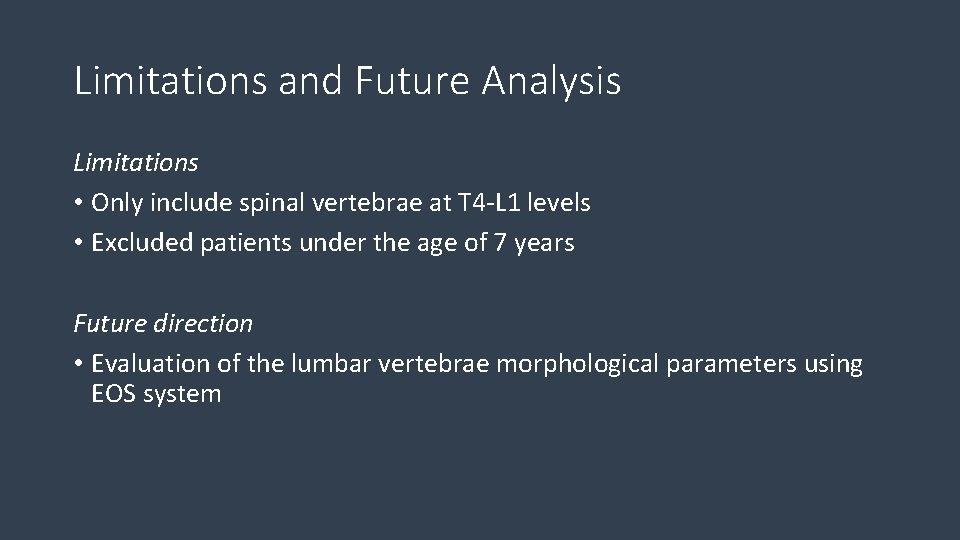 Limitations and Future Analysis

Limitations

• Only include spinal vertebrae at T4-L1 levels
• Excluded patients under the age of 7 years

Future direction

• Evaluation of the lumbar vertebrae morphological parameters using EOS system